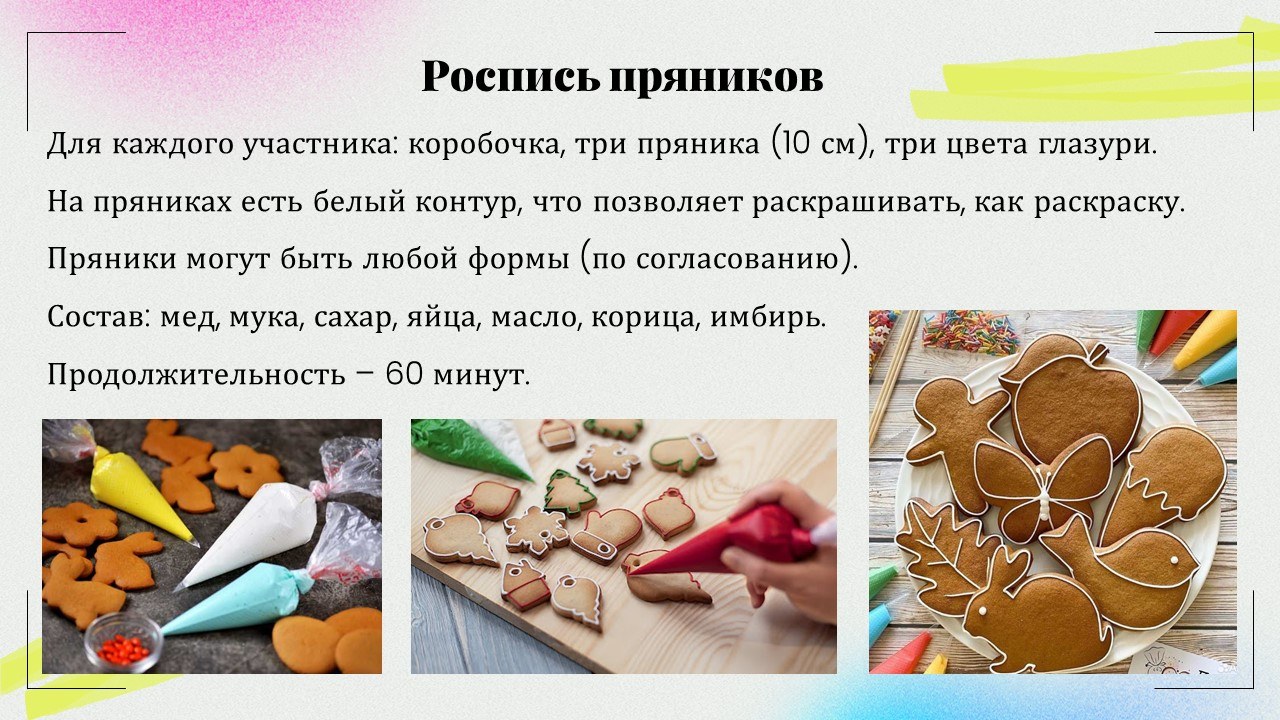 Роспись пряников

Для каждого участника: коробочка, три пряника (10 см), три цвета глазури.

На пряниках есть белый контур, что позволяет раскрашивать, как раскраску.

Пряники могут быть любой формы (по согласованию).

Состав: мед, мука, сахар, яйца, масло, корица, имбирь.

Продолжительность – 60 минут.